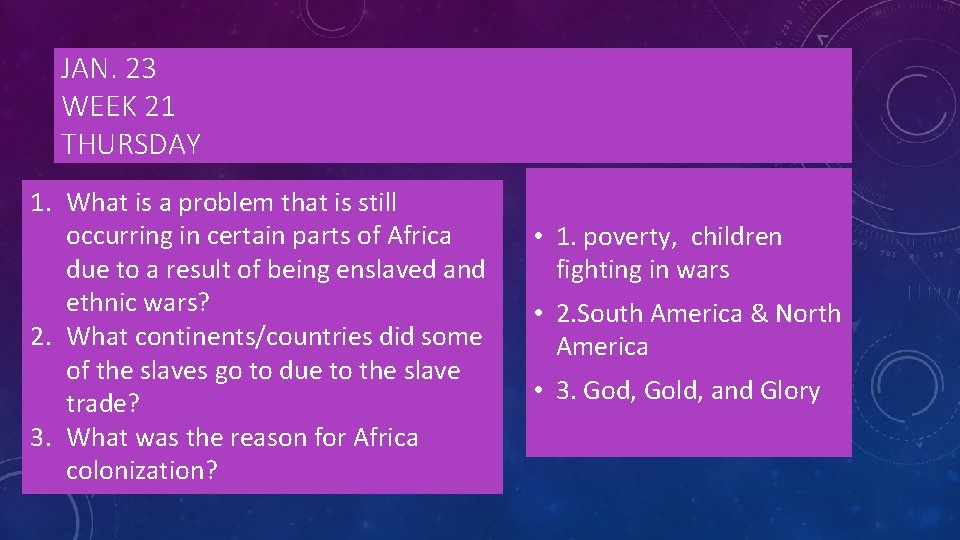 JAN. 23
WEEK 21
THURSDAY

1. What is a problem that is still occurring in certain parts of Africa due to a result of being enslaved and ethnic wars?
2. What continents/countries did some of the slaves go to due to the slave trade?
3. What was the reason for Africa colonization?

• 1. poverty, children fighting in wars
• 2.South America & North America
• 3. God, Gold, and Glory